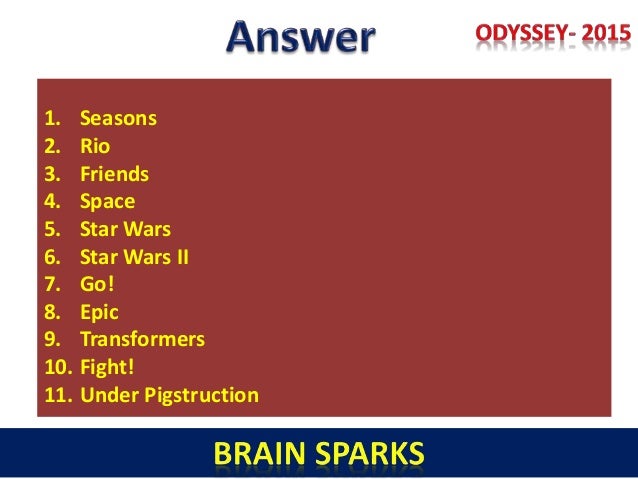 Answer

ODYSSEY- 2015

1. Seasons
2. Rio
3. Friends
4. Space
5. Star Wars
6. Star Wars II
7. Go!
8. Epic
9. Transformers
10. Fight!
11. Under Pigstruction

BRAIN SPARKS